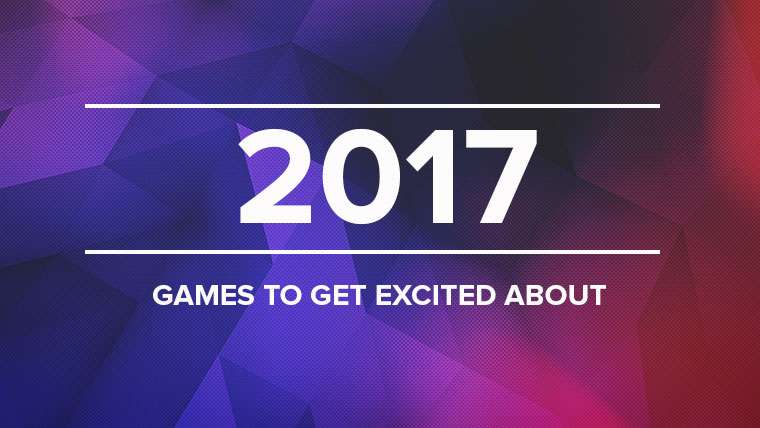 2017

GAMES TO GET EXCITED ABOUT